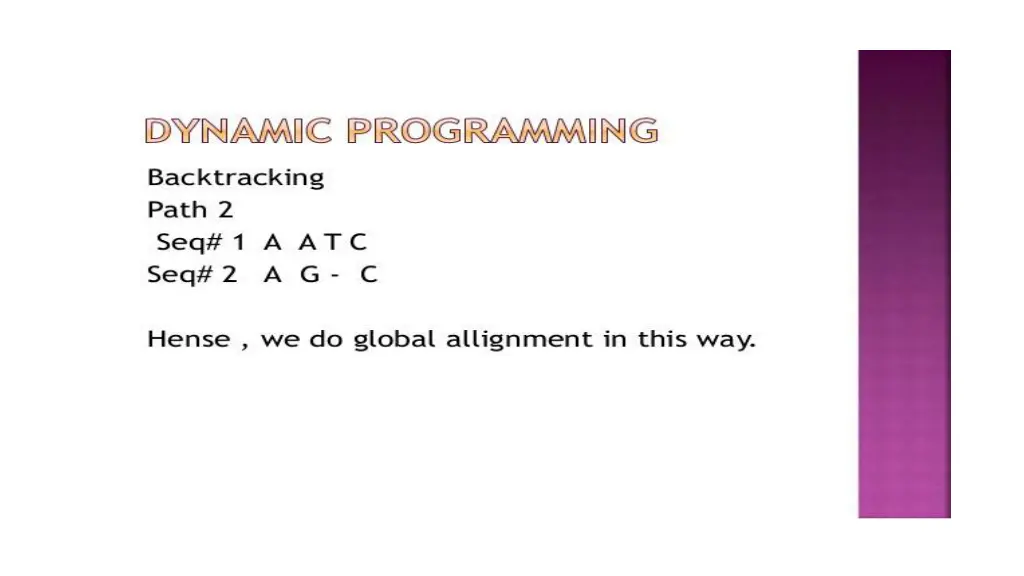 DYNAMIC PROGRAMMING

Backtracking
Path 2
Seq# 1 A A T C
Seq# 2 A G - C

Hense , we do global allignment in this way.